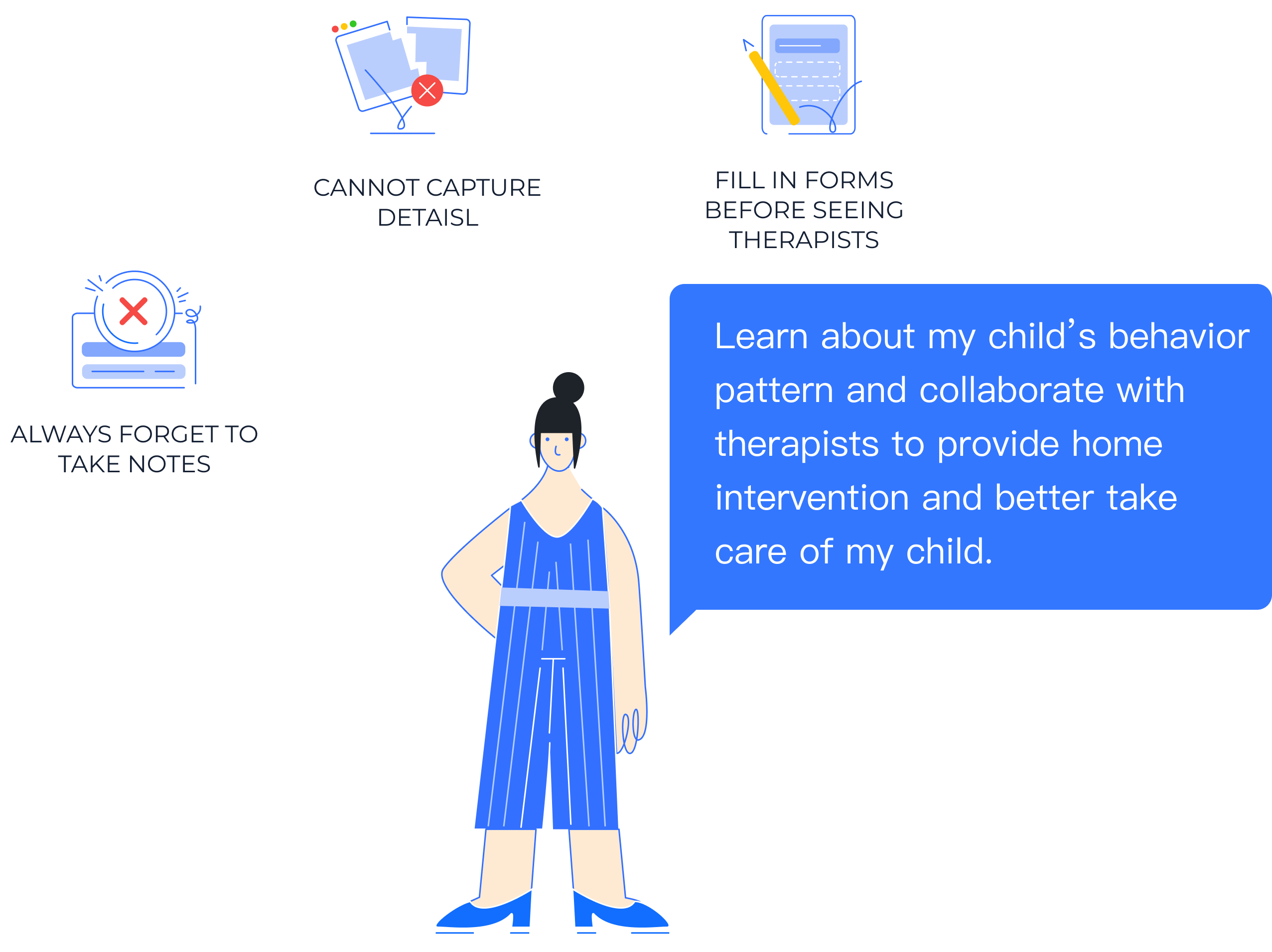 CANNOT CAPTURE DETAISL

FILL IN FORMS BEFORE SEEING THERAPISTS

ALWAYS FORGET TO TAKE NOTES

Learn about my child’s behavior pattern and collaborate with therapists to provide home intervention and better take care of my child.